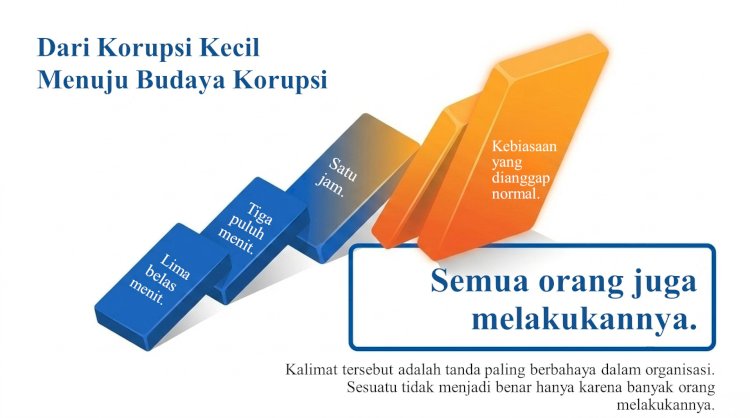 Dari Korupsi Kecil
Menuju Budaya Korupsi

Lima belas menit.

Tiga puluh menit.

Satu jam.

Kebiasaan yang dianggap normal.

Semua orang juga melakukannya.

Kalimat tersebut adalah tanda paling berbahaya dalam organisasi. Sesuatu tidak menjadi benar hanya karena banyak orang melakukannya.